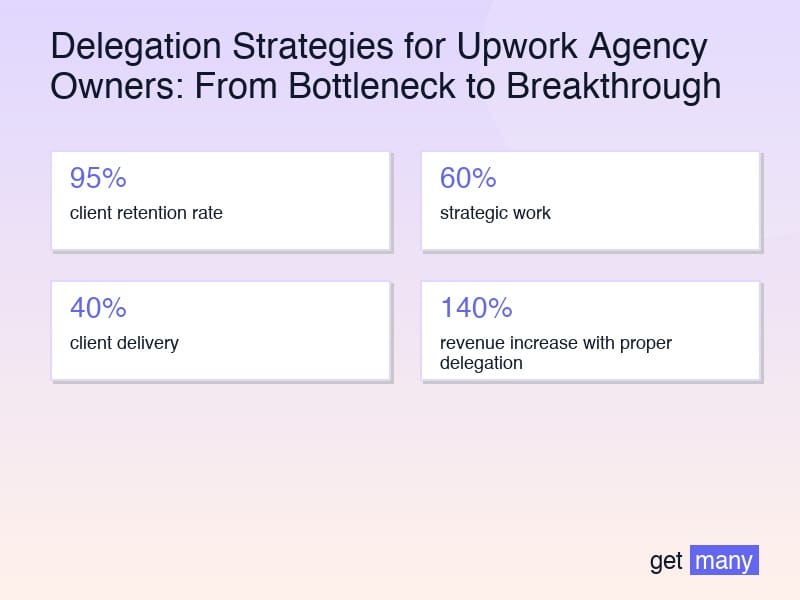 Delegation Strategies for Upwork Agency Owners: From Bottleneck to Breakthrough

95%
client retention rate

60%
strategic work

40%
client delivery

140%
revenue increase with proper delegation

get many